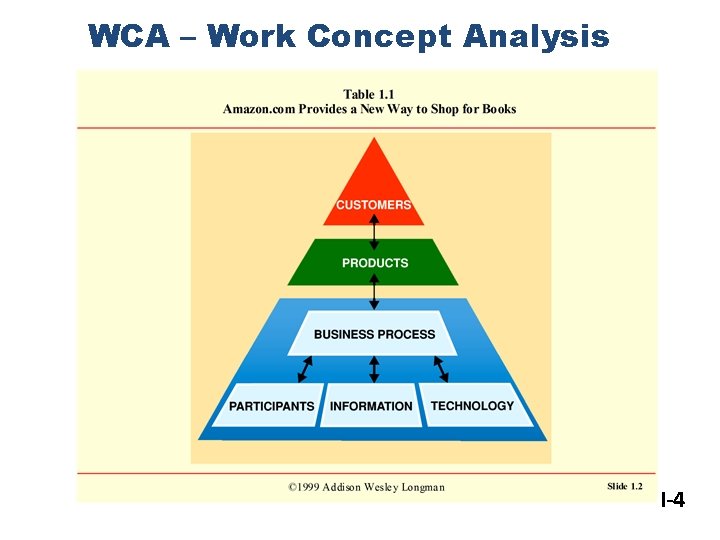 WCA – Work Concept Analysis

Table 1.1
Amazon.com Provides a New Way to Shop for Books

CUSTOMERS

PRODUCTS

BUSINESS PROCESS

PARTICIPANTS

INFORMATION

TECHNOLOGY

©1999 Addison Wesley Longman

Slide 1.2

I-4